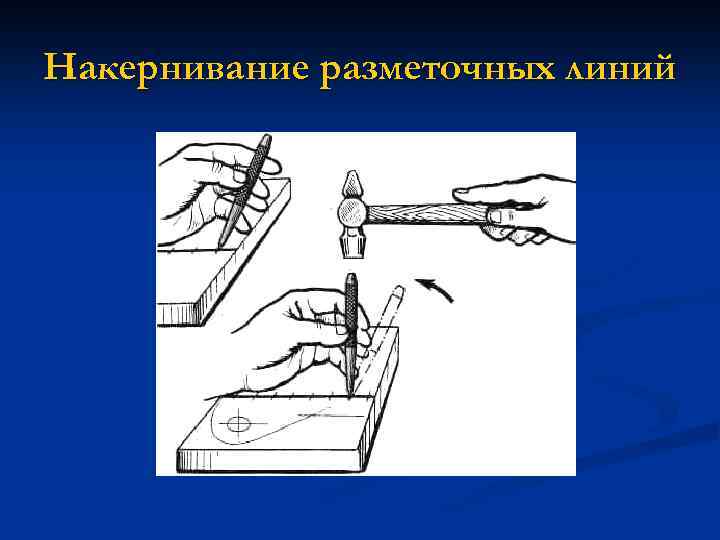 Накернивание разметочных линий